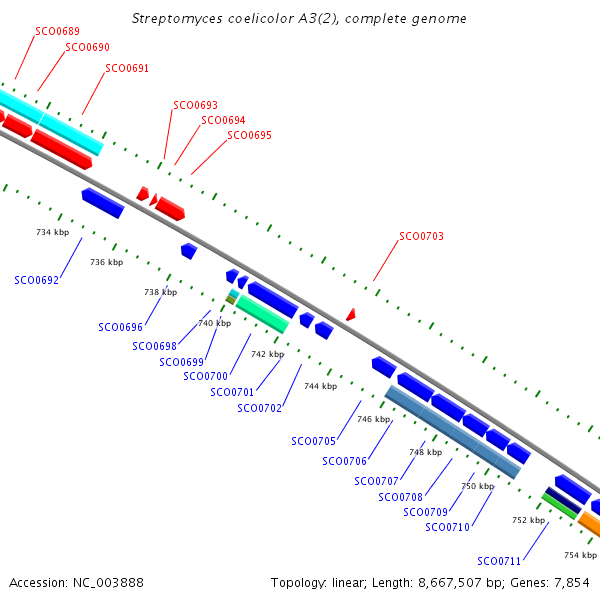 Streptomyces coelicolor A3(2), complete genome

SCO0689
SCO0690
SCO0691
SCO0693
SCO0694
SCO0695
SCO0703

734 kbp
736 kbp
738 kbp
740 kbp
742 kbp
744 kbp
746 kbp
748 kbp
750 kbp
752 kbp
754 kbp

SCO0692
SCO0696
SCO0698
SCO0699
SCO0700
SCO0701
SCO0702
SCO0705
SCO0706
SCO0707
SCO0708
SCO0709
SCO0710
SCO0711

Accession: NC_003888
Topology: linear; Length: 8,667,507 bp; Genes: 7,854